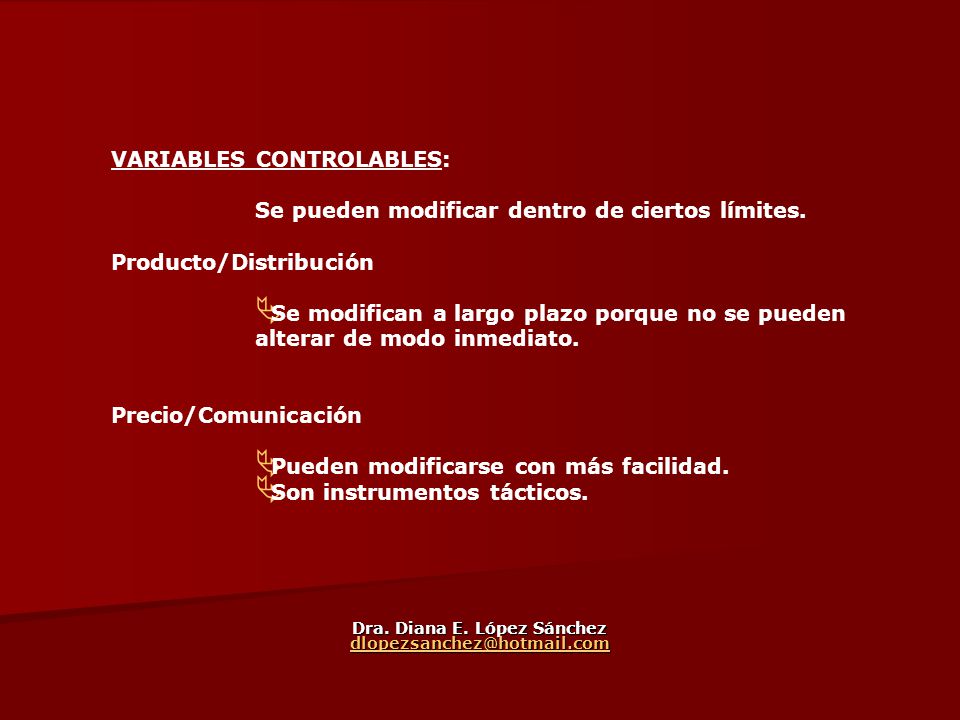 VARIABLES CONTROLABLES:

Se pueden modificar dentro de ciertos límites.

Producto/Distribución

Se modifican a largo plazo porque no se pueden alterar de modo inmediato.

Precio/Comunicación

Pueden modificarse con más facilidad.
Son instrumentos tácticos.

Dra. Diana E. López Sánchez
dlopezsanchez@hotmail.com